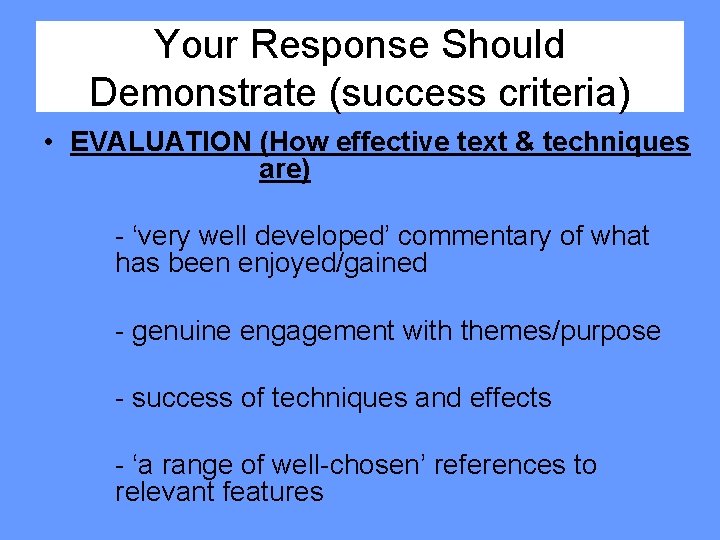 Your Response Should Demonstrate (success criteria)

• EVALUATION (How effective text & techniques are)

- ‘very well developed’ commentary of what has been enjoyed/gained

- genuine engagement with themes/purpose

- success of techniques and effects

- ‘a range of well-chosen’ references to relevant features